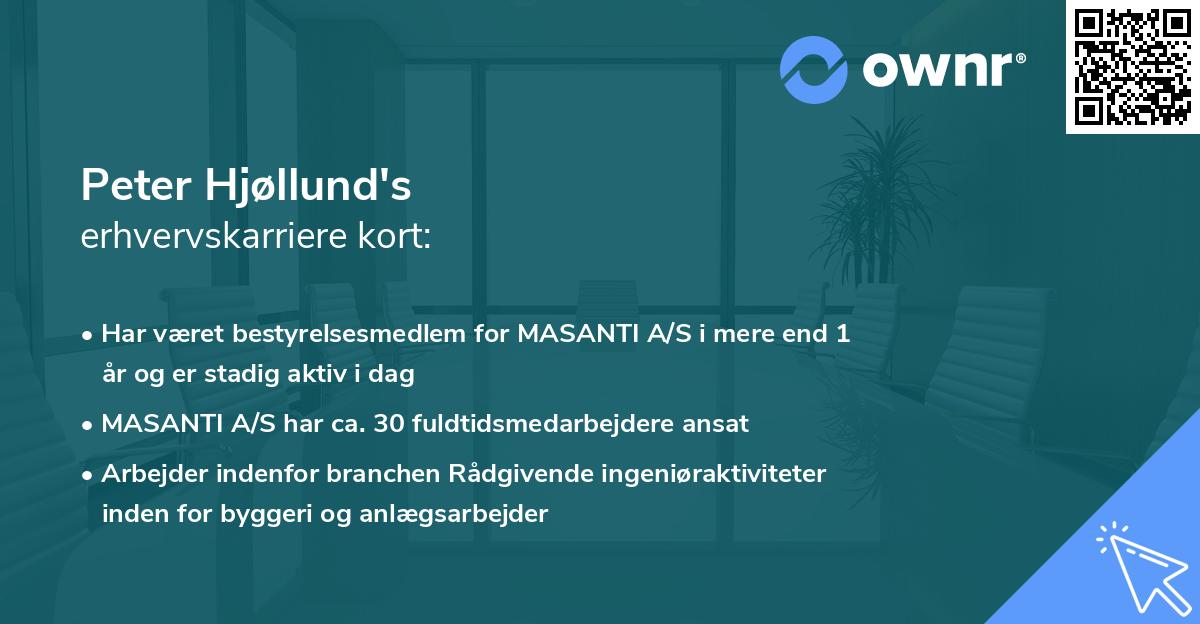 ownr®

Peter Hjøllund's
erhvervskarriere kort:

• Har været bestyrelsesmedlem for MASANTI A/S i mere end 1 år og er stadig aktiv i dag

• MASANTI A/S har ca. 30 fuldtidsmedarbejdere ansat

• Arbejder indenfor branchen Rådgivende ingeniøraktiviteter inden for byggeri og anlægsarbejder